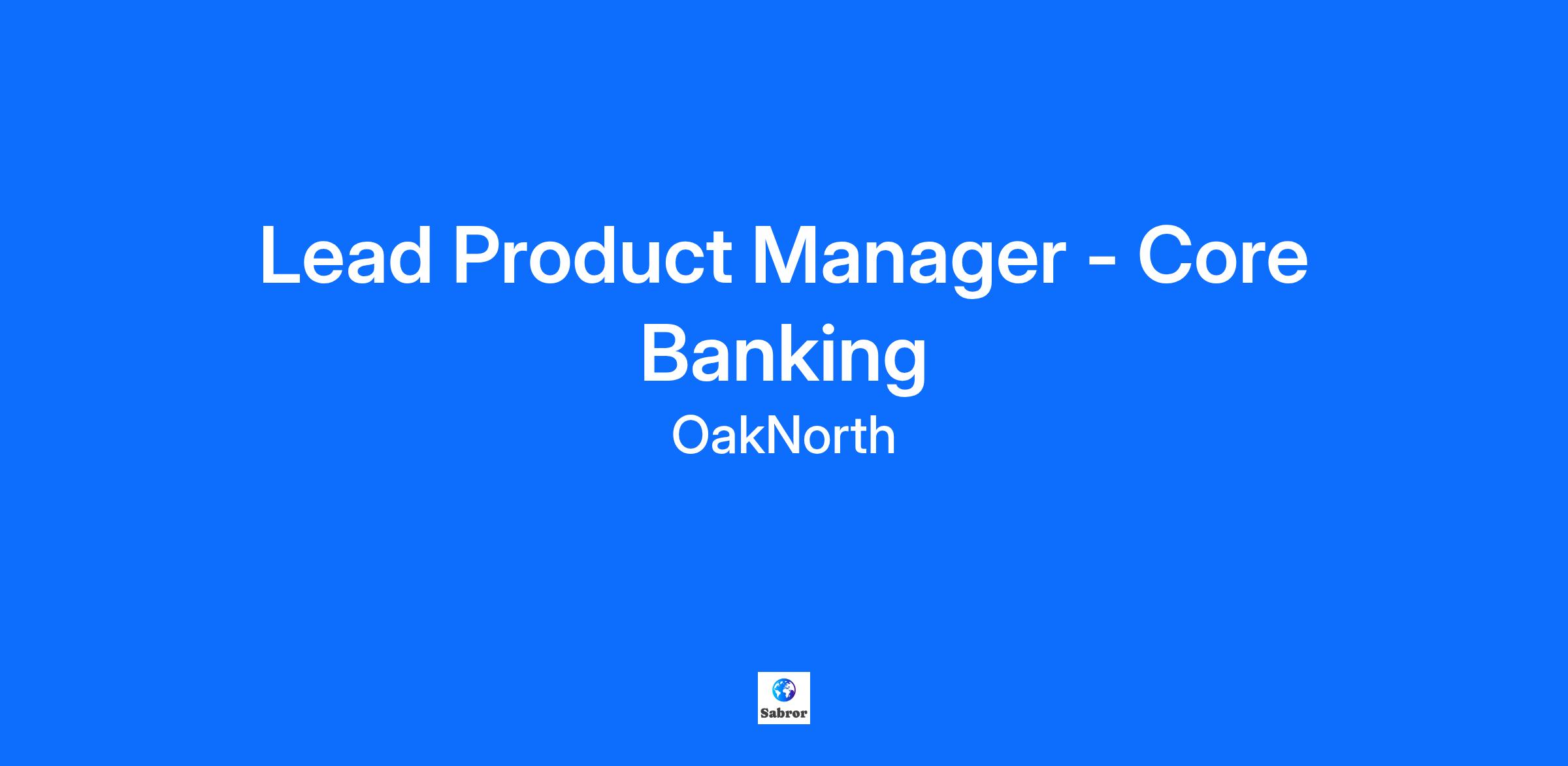 Lead Product Manager - Core Banking

OakNorth

Sabror